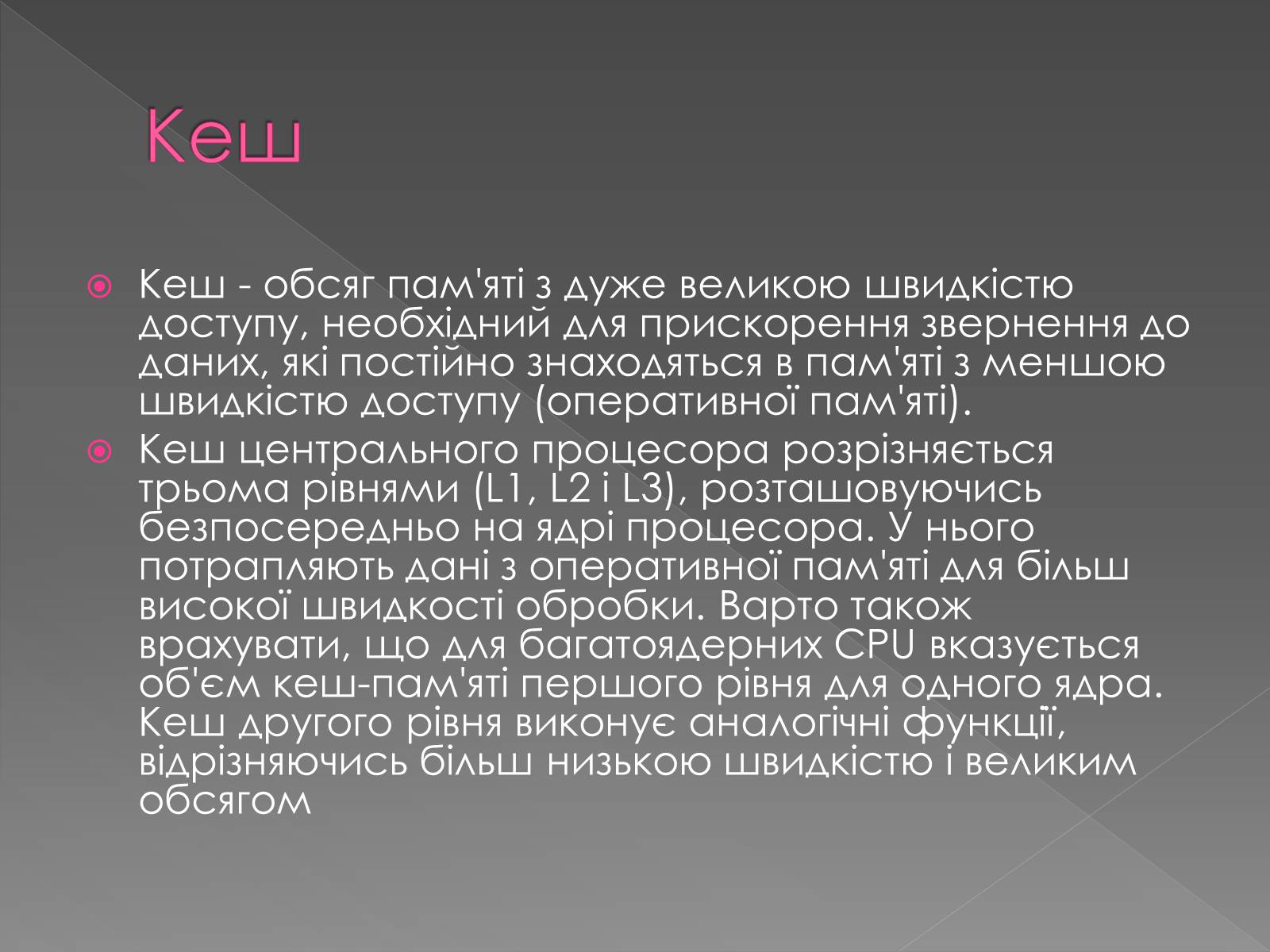 Кеш

Кеш - обсяг пам'яті з дуже великою швидкістю доступу, необхідний для прискорення звернення до даних, які постійно знаходяться в пам'яті з меншою швидкістю доступу (оперативної пам'яті).

Кеш центрального процесора розрізняється трьома рівнями (L1, L2 і L3), розташовуючись безпосередньо на ядрі процесора. У нього потрапляють дані з оперативної пам'яті для більш високої швидкості обробки. Варто також врахувати, що для багатоядерних CPU вказується об'єм кеш-пам'яті першого рівня для одного ядра. Кеш другого рівня виконує аналогічні функції, відрізняючись більш низькою швидкістю і великим обсягом